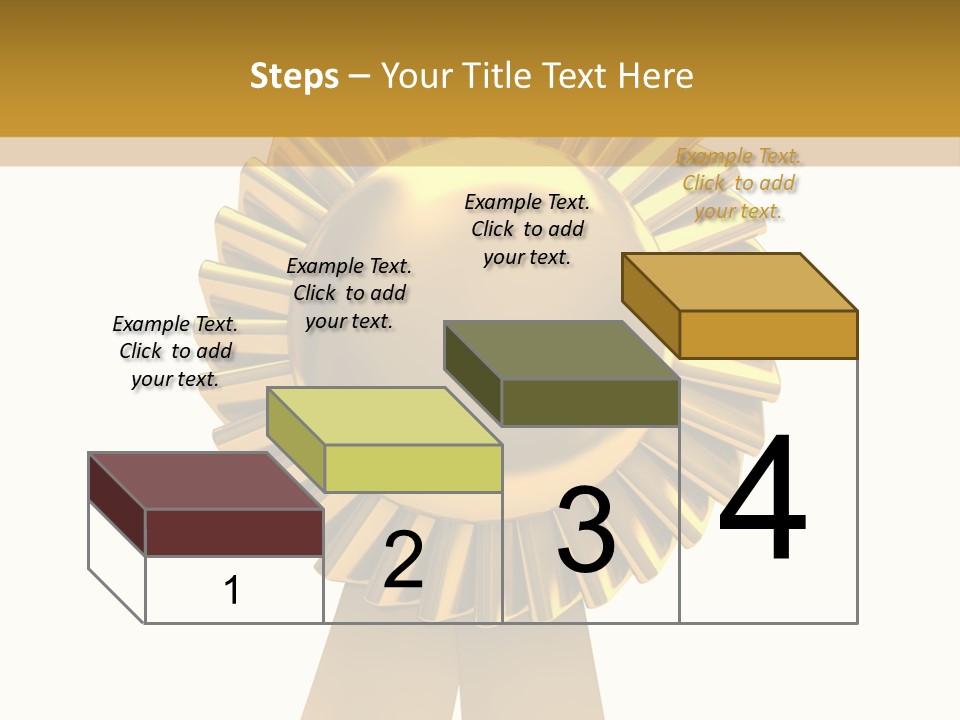 Steps – Your Title Text Here

Example Text. Click to add your text.

Example Text. Click to add your text.

Example Text. Click to add your text.

Example Text. Click to add your text.

1

2

3

4